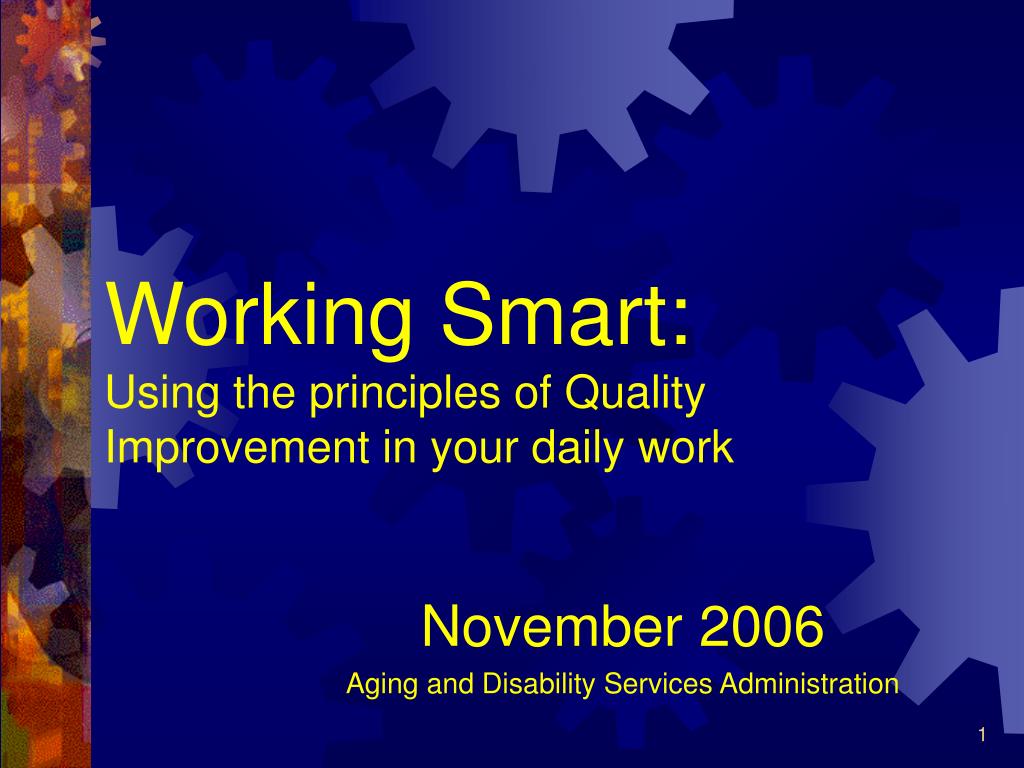 Working Smart:
Using the principles of Quality Improvement in your daily work

November 2006
Aging and Disability Services Administration

1